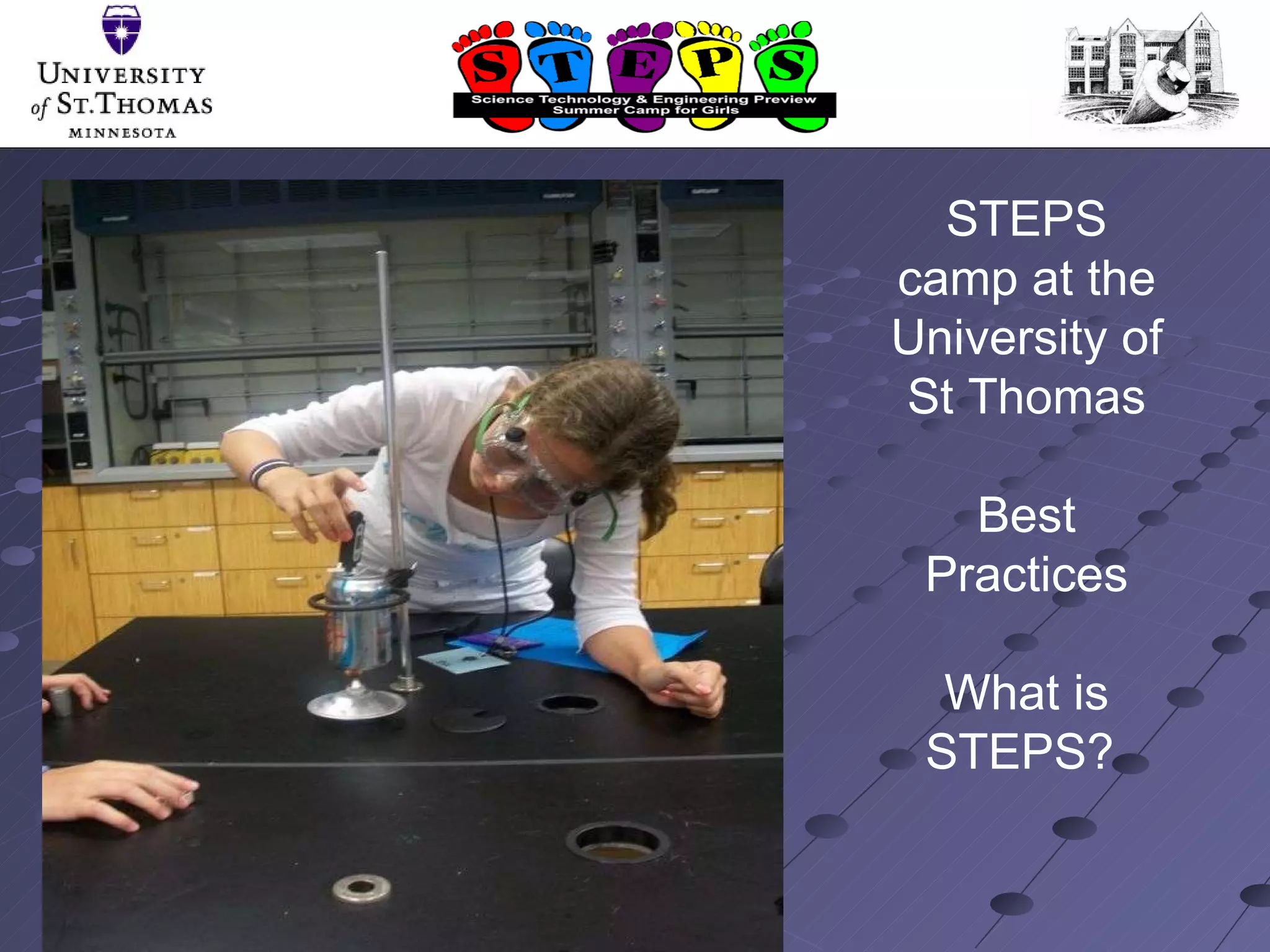 UNIVERSITY of ST. THOMAS
MINNESOTA

STEPS
Science Technology & Engineering Preview
Summer Camp for Girls

STEPS camp at the University of St Thomas

Best Practices

What is STEPS?